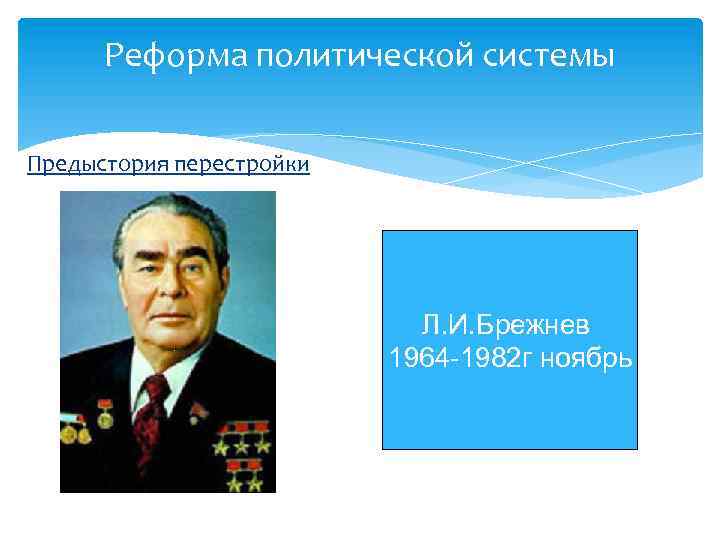 Реформа политической системы

Предыстория перестройки

Л.И.Брежнев
1964-1982г ноябрь